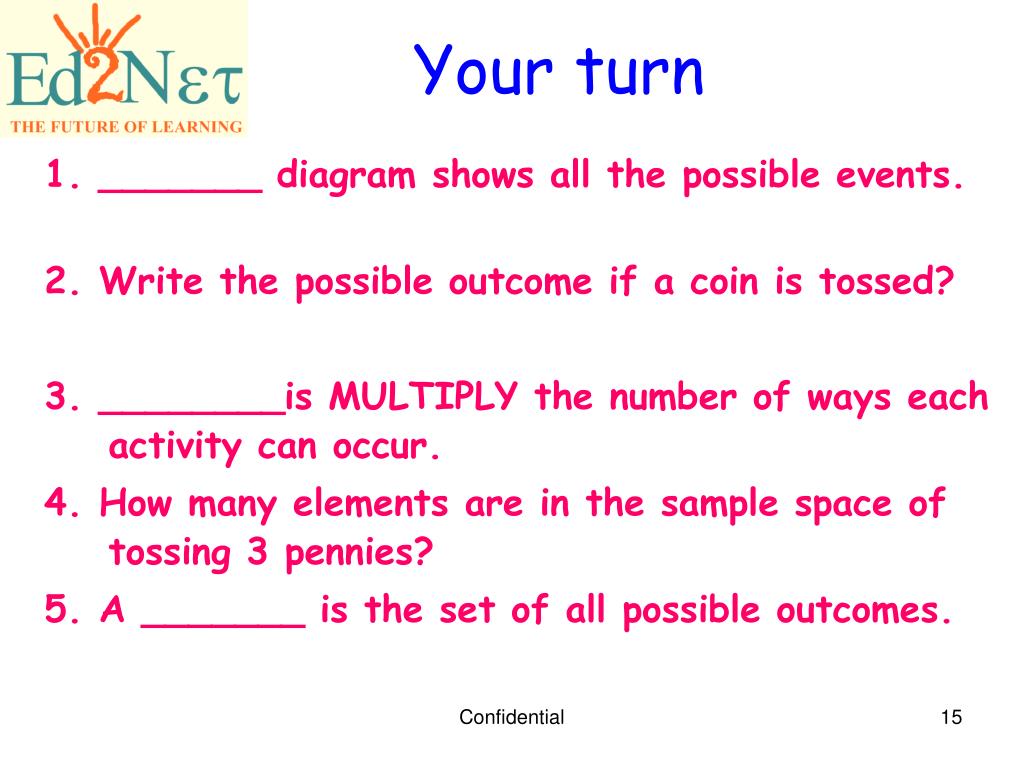 Ed2Nετ
THE FUTURE OF LEARNING

Your turn

1. _______ diagram shows all the possible events.

2. Write the possible outcome if a coin is tossed?

3. ________is MULTIPLY the number of ways each activity can occur.

4. How many elements are in the sample space of tossing 3 pennies?

5. A _______ is the set of all possible outcomes.

Confidential

15